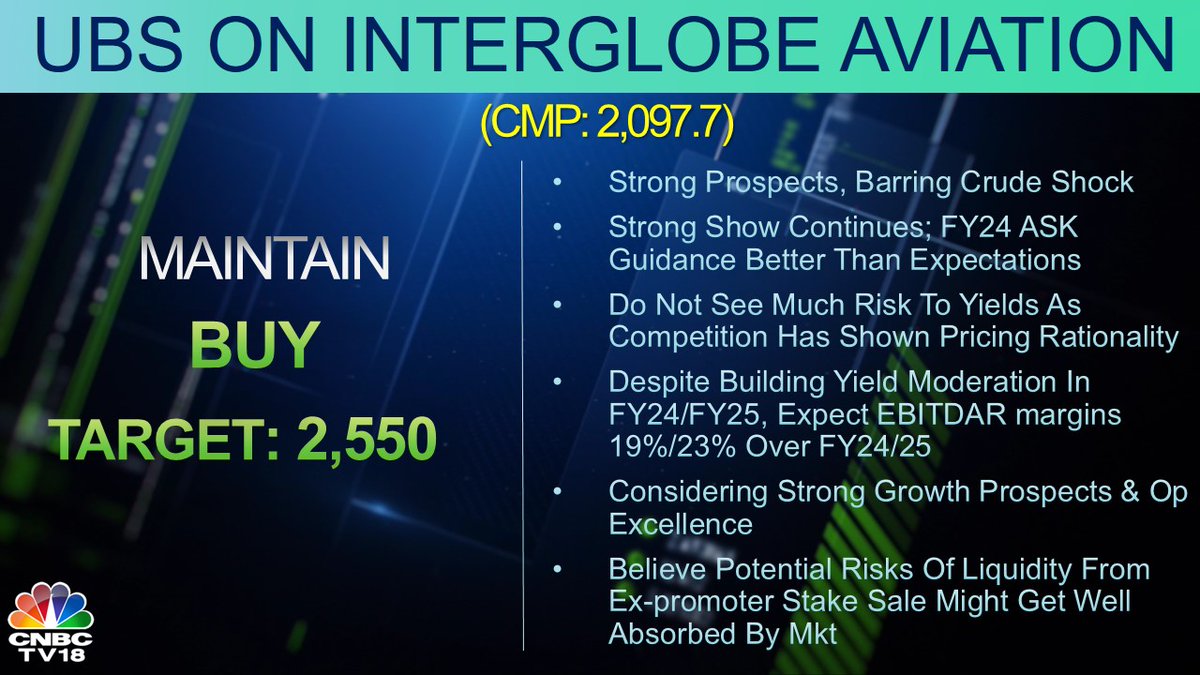 UBS ON INTERGLOBE AVIATION

(CMP: 2,097.7)

MAINTAIN

BUY

TARGET: 2,550

• Strong Prospects, Barring Crude Shock

• Strong Show Continues; FY24 ASK Guidance Better Than Expectations

• Do Not See Much Risk To Yields As Competition Has Shown Pricing Rationality

• Despite Building Yield Moderation In FY24/FY25, Expect EBITDAR margins 19%/23% Over FY24/25

• Considering Strong Growth Prospects & Op Excellence

• Believe Potential Risks Of Liquidity From Ex-promoter Stake Sale Might Get Well Absorbed By Mkt

CNBC TV18